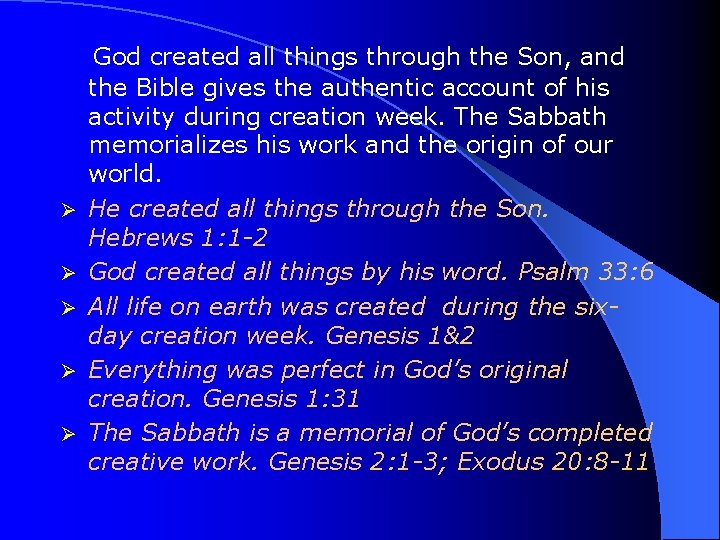 God created all things through the Son, and the Bible gives the authentic account of his activity during creation week. The Sabbath memorializes his work and the origin of our world.

➢ He created all things through the Son. Hebrews 1:1-2
➢ God created all things by his word. Psalm 33:6
➢ All life on earth was created during the six-day creation week. Genesis 1&2
➢ Everything was perfect in God's original creation. Genesis 1:31
➢ The Sabbath is a memorial of God's completed creative work. Genesis 2:1-3; Exodus 20:8-11